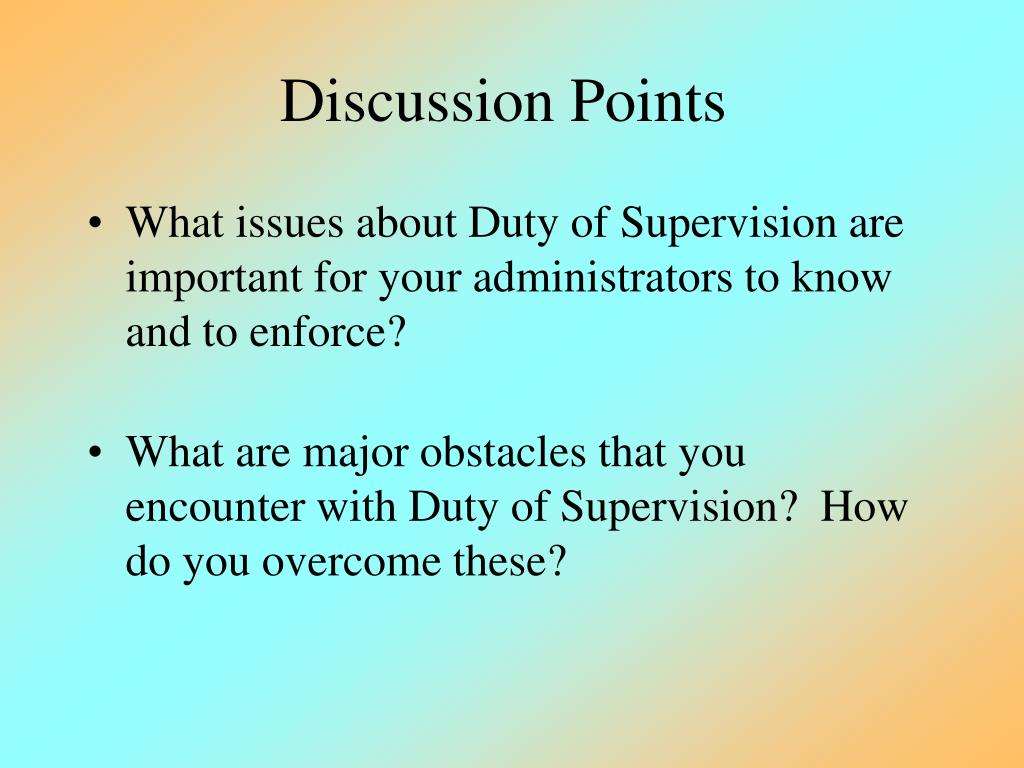 Discussion Points

• What issues about Duty of Supervision are important for your administrators to know and to enforce?

• What are major obstacles that you encounter with Duty of Supervision? How do you overcome these?